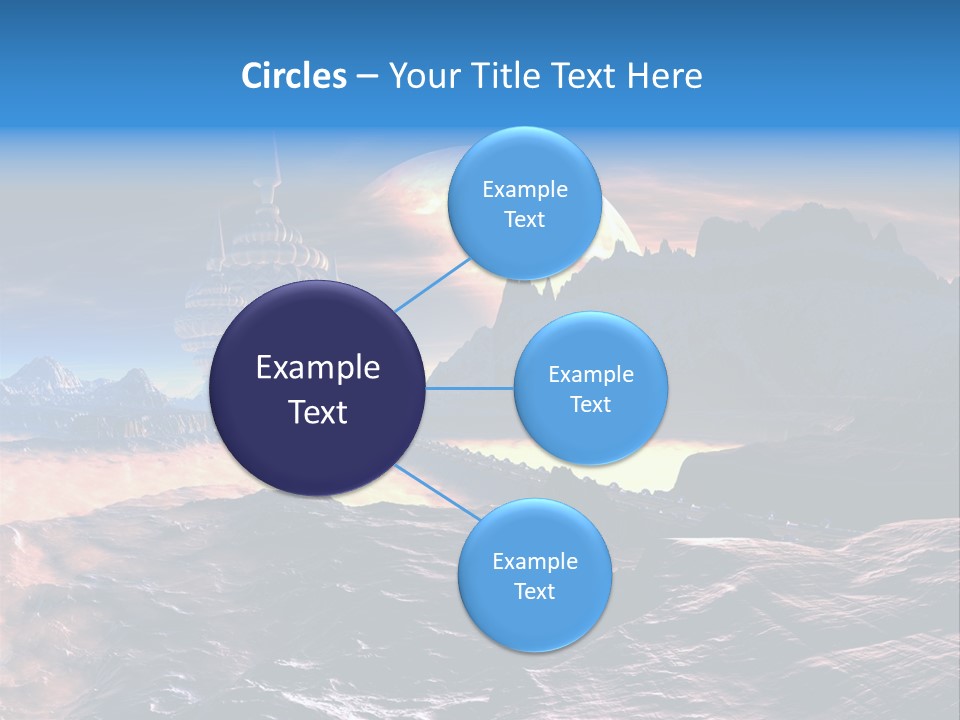 Circles – Your Title Text Here

Example Text

Example Text

Example Text

Example Text